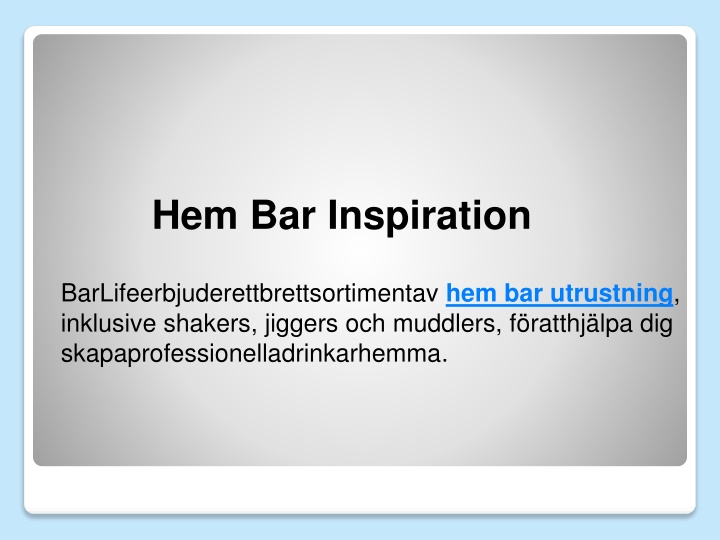 Hem Bar Inspiration

BarLifeerbjuderettbrettsortimentav hem bar utrustning, inklusive shakers, jiggers och muddlers, föratthjälpa dig skapaprofessionelladrinkarhemma.